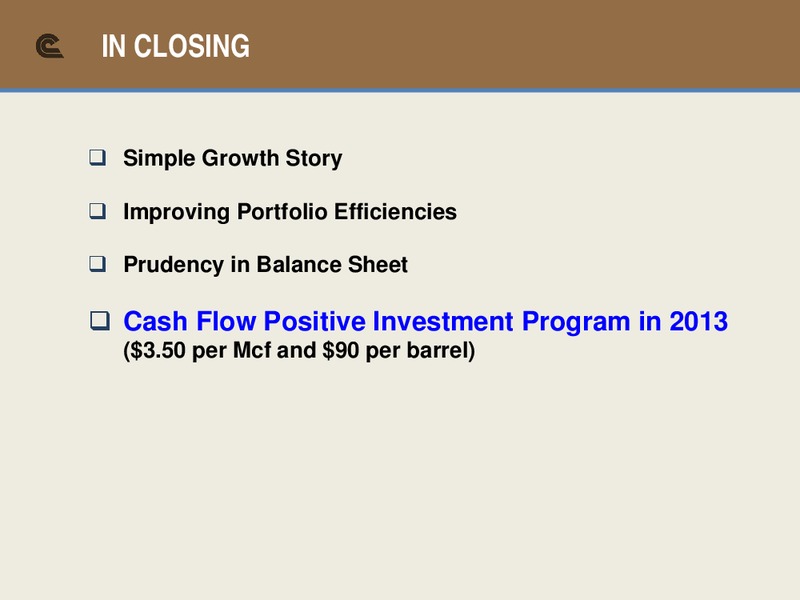 IN CLOSING

❑ Simple Growth Story

❑ Improving Portfolio Efficiencies

❑ Prudency in Balance Sheet

❑ Cash Flow Positive Investment Program in 2013
(\$3.50 per Mcf and \$90 per barrel)